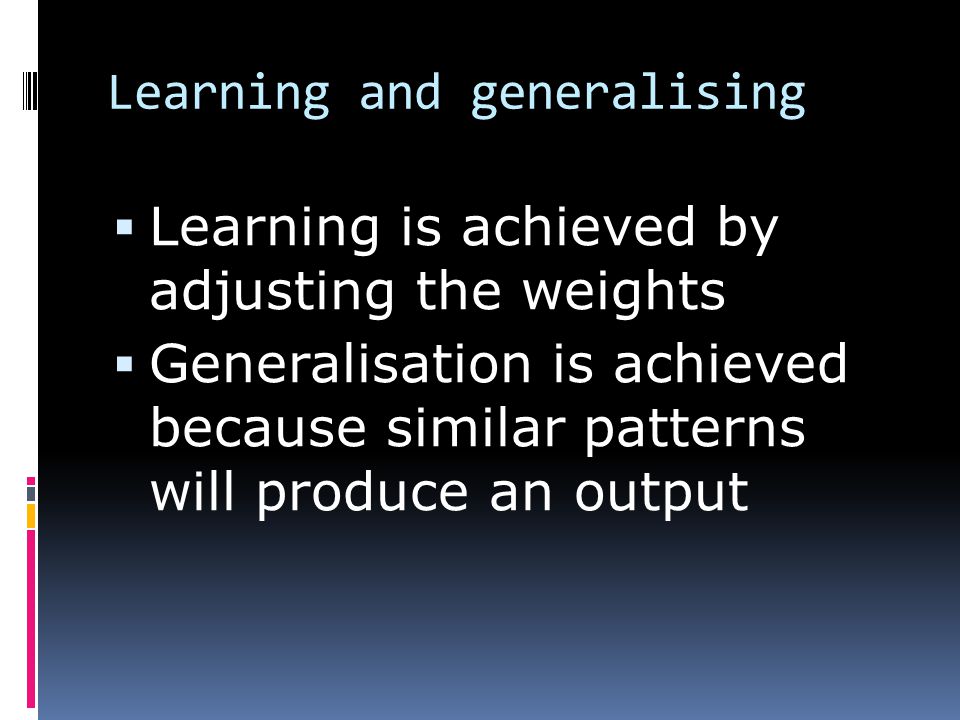 Learning and generalising

▪ Learning is achieved by adjusting the weights
▪ Generalisation is achieved because similar patterns will produce an output